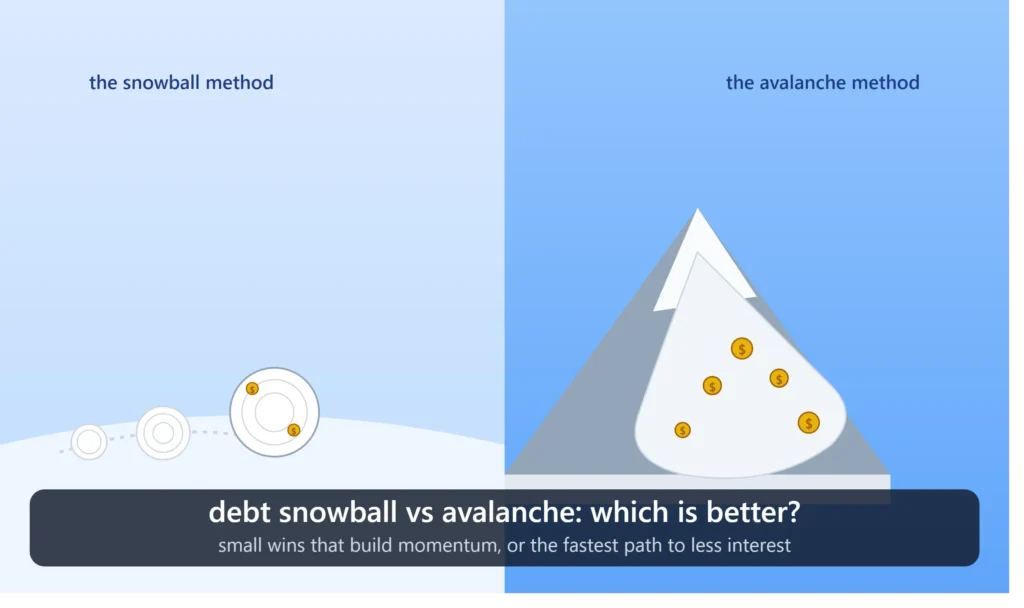 the snowball method

the avalanche method

$ $ $ $ $ $ $

debt snowball vs avalanche: which is better?

small wins that build momentum, or the fastest path to less interest